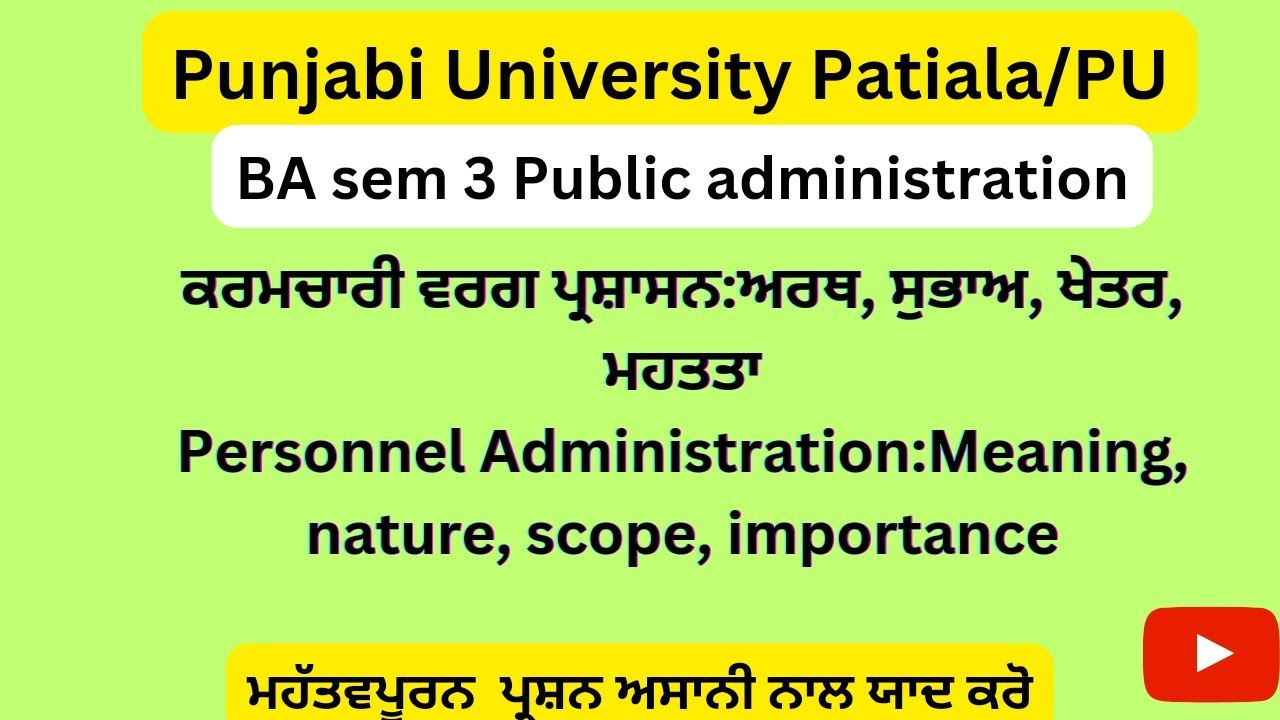 Punjabi University Patiala/PU

BA sem 3 Public administration

ਕਰਮਚਾਰੀ ਵਰਗ ਪ੍ਰਸ਼ਾਸਨ:ਅਰਥ, ਸੁਭਾਅ, ਖੇਤਰ, ਮਹਤਤਾ

Personnel Administration:Meaning, nature, scope, importance

ਮਹੱਤਵਪੂਰਨ ਪ੍ਰਸ਼ਨ ਅਸਾਨੀ ਨਾਲ ਯਾਦ ਕਰੋ